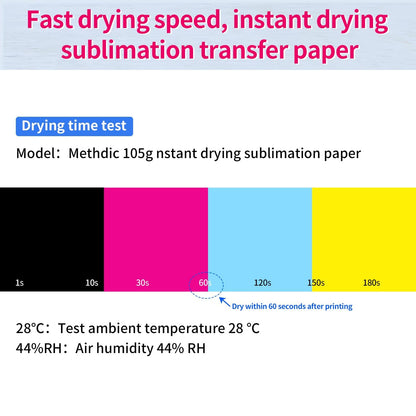 Fast drying speed, instant drying sublimation transfer paper

Drying time test

Model：Methdic 105g nstant drying sublimation paper

1s 10s 30s 60s 120s 150s 180s

Dry within 60 seconds after printing

28°C：Test ambient temperature 28 °C
44%RH：Air humidity 44% RH